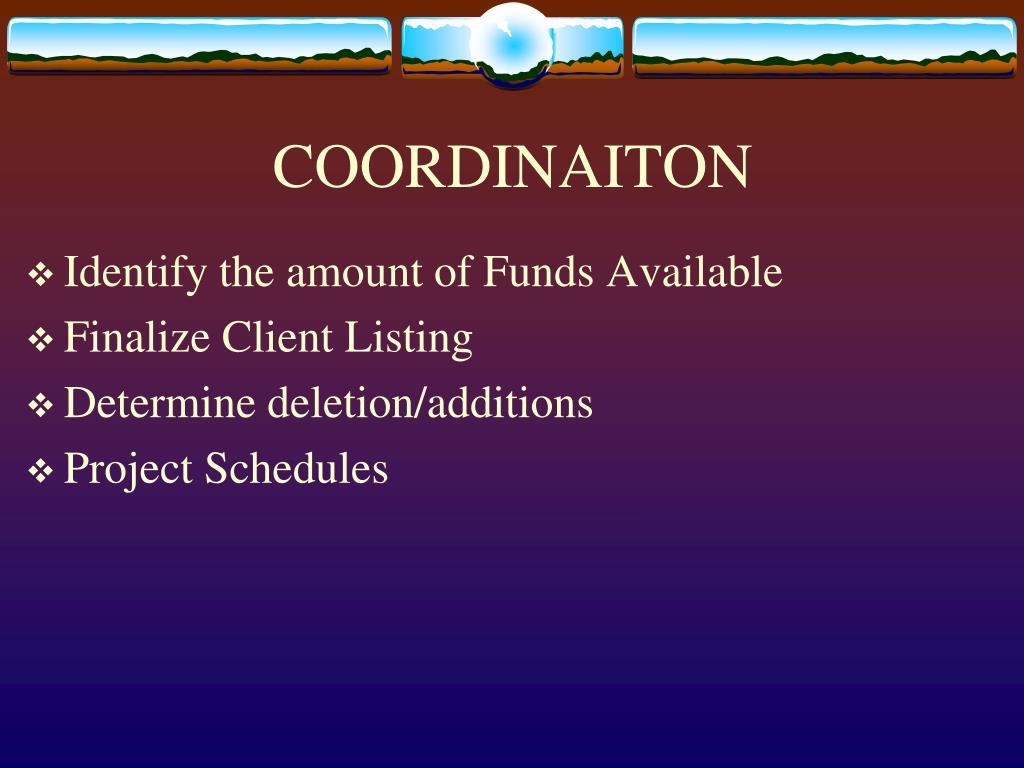 COORDINAITON

❖ Identify the amount of Funds Available
❖ Finalize Client Listing
❖ Determine deletion/additions
❖ Project Schedules